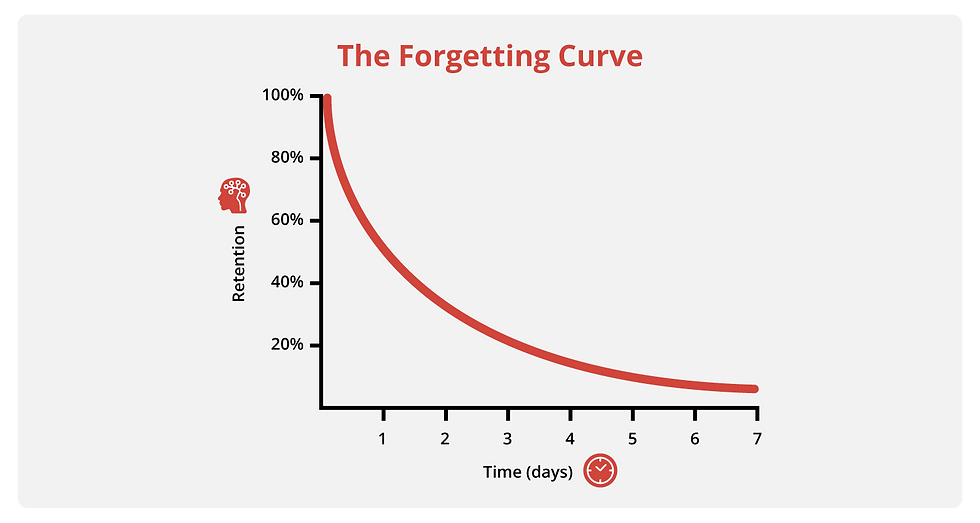 The Forgetting Curve

100%
80%
60%
40%
20%

Retention

1
2
3
4
5
6
7

Time (days)